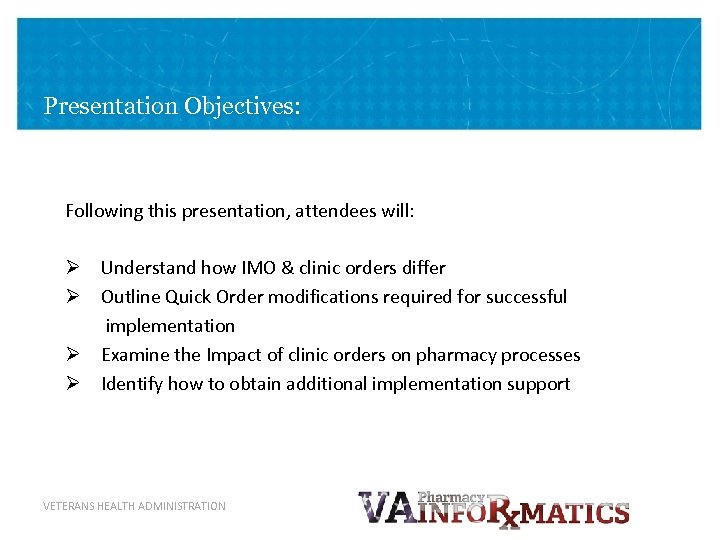 Presentation Objectives:

Following this presentation, attendees will:

➢ Understand how IMO & clinic orders differ
➢ Outline Quick Order modifications required for successful implementation
➢ Examine the Impact of clinic orders on pharmacy processes
➢ Identify how to obtain additional implementation support

VETERANS HEALTH ADMINISTRATION

VA Pharmacy INFORxMATICS